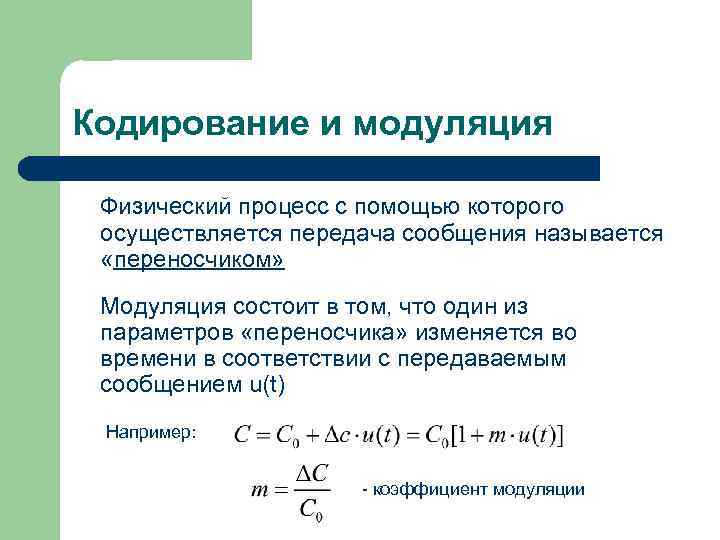 Кодирование и модуляция

Физический процесс с помощью которого осуществляется передача сообщения называется «переносчиком»

Модуляция состоит в том, что один из параметров «переносчика» изменяется во времени в соответствии с передаваемым сообщением u(t)

Например: $C = C_0 + \Delta c \cdot u(t) = C_0[1 + m \cdot u(t)]$

$m = \frac{\Delta C}{C_0}$ - коэффициент модуляции